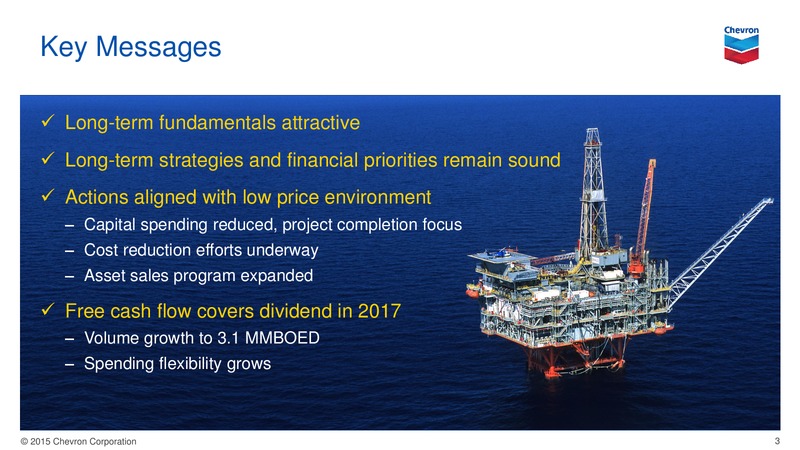 Key Messages

Chevron

✓ Long-term fundamentals attractive

✓ Long-term strategies and financial priorities remain sound

✓ Actions aligned with low price environment
– Capital spending reduced, project completion focus
– Cost reduction efforts underway
– Asset sales program expanded

✓ Free cash flow covers dividend in 2017
– Volume growth to 3.1 MMBOED
– Spending flexibility grows

© 2015 Chevron Corporation

3